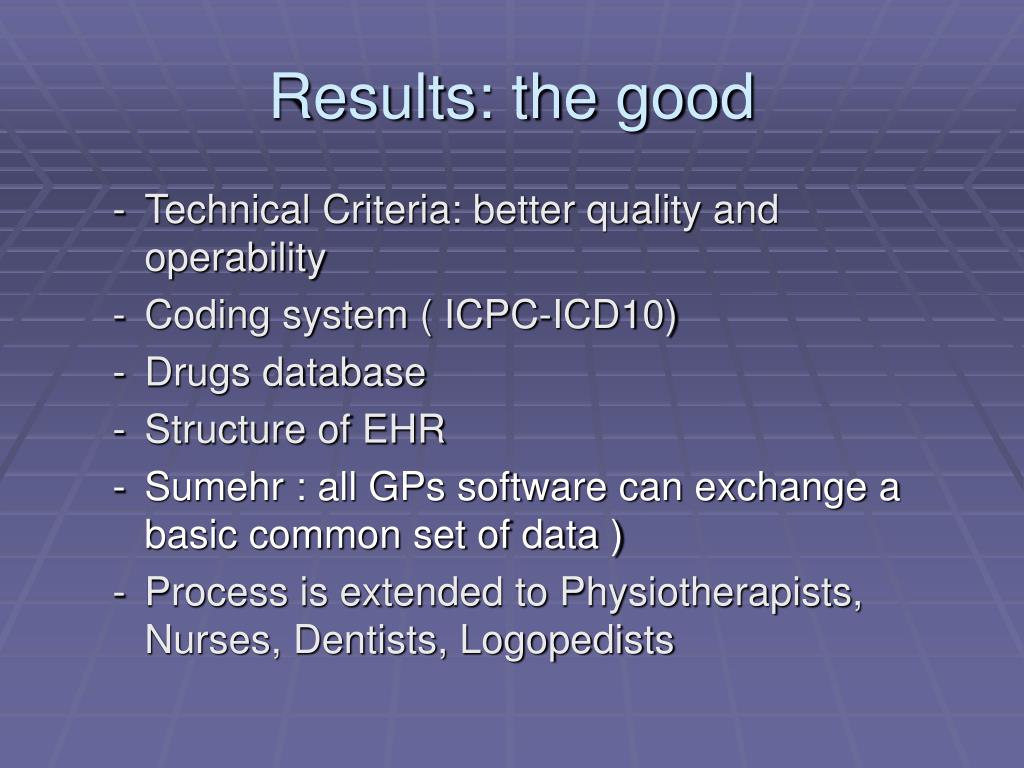 Results: the good

- Technical Criteria: better quality and operability
- Coding system ( ICPC-ICD10)
- Drugs database
- Structure of EHR
- Sumehr : all GPs software can exchange a basic common set of data )
- Process is extended to Physiotherapists, Nurses, Dentists, Logopedists